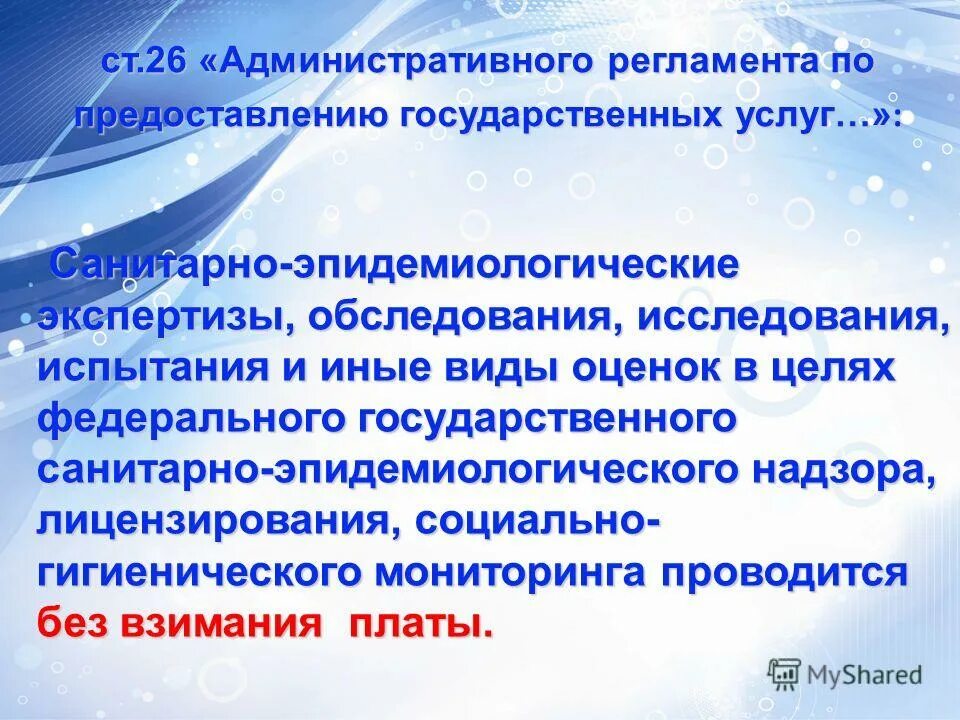 ст.26 «Административного регламента по предоставлению государственных услуг…»:

Санитарно-эпидемиологические экспертизы, обследования, исследования, испытания и иные виды оценок в целях федерального государственного санитарно-эпидемиологического надзора, лицензирования, социально-гигиенического мониторинга проводится без взимания платы.

MyShared